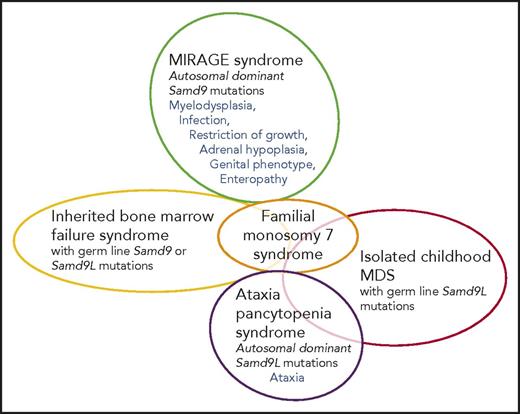 MIRAGE syndrome
Autosomal dominant
Samd9 mutations
Myelodysplasia,
Infection,
Restriction of growth,
Adrenal hypoplasia,
Genital phenotype,
Enteropathy

Inherited bone marrow failure syndrome
with germ line Samd9 or Samd9L mutations

Familial monosomy 7 syndrome

Isolated childhood MDS
with germ line Samd9L mutations

Ataxia pancytopenia syndrome
Autosomal dominant
Samd9L mutations
Ataxia